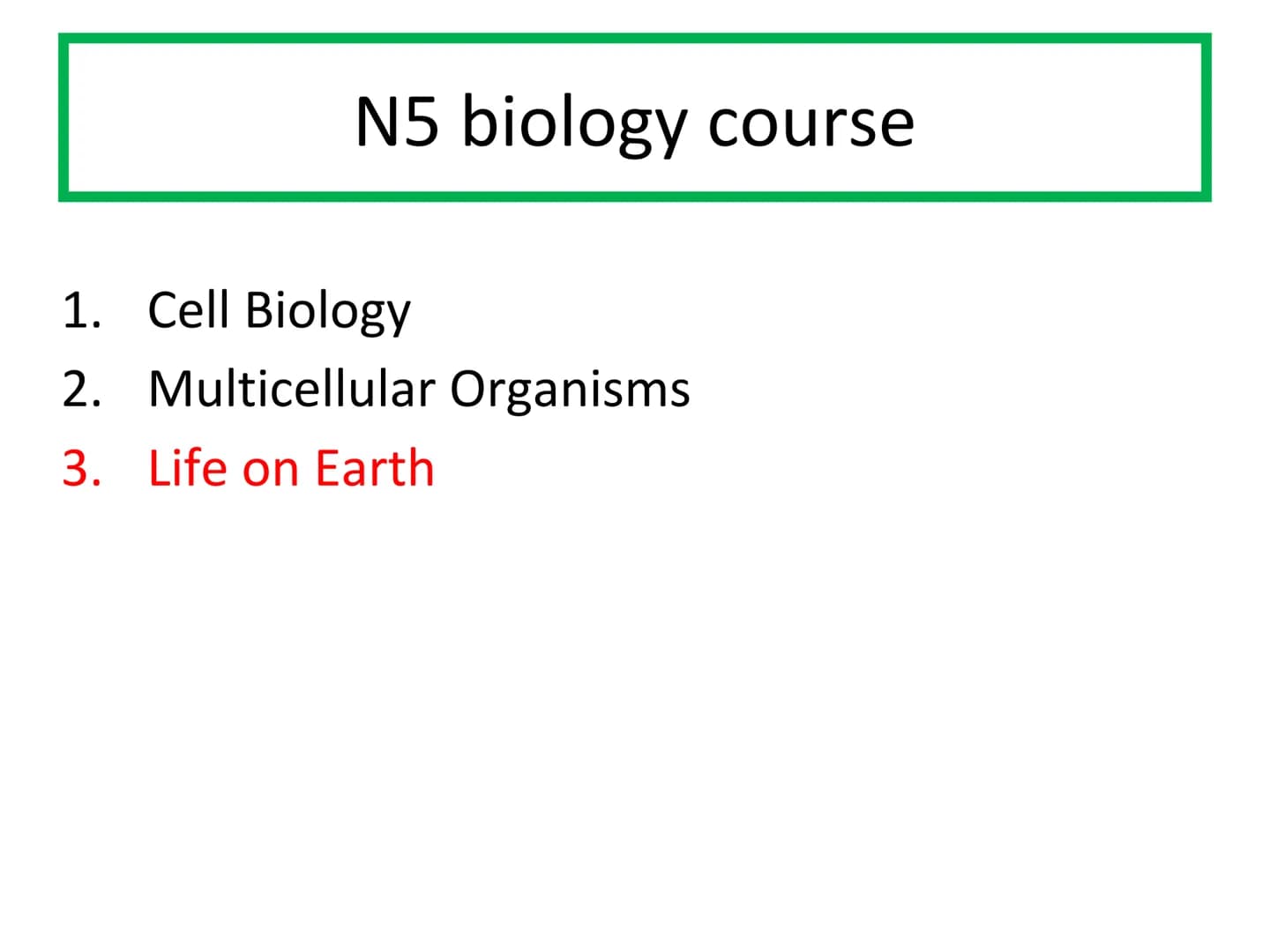 N5 biology course

1. Cell Biology
2. Multicellular Organisms
3. Life on Earth